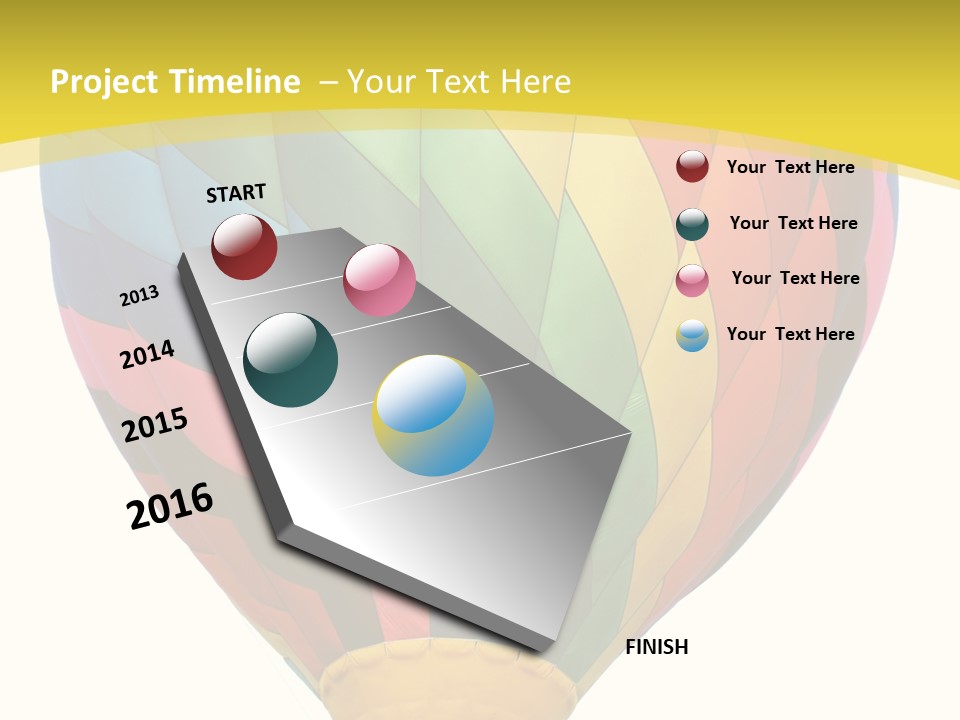 Project Timeline – Your Text Here

START

2013

2014

2015

2016

FINISH

Your Text Here

Your Text Here

Your Text Here

Your Text Here